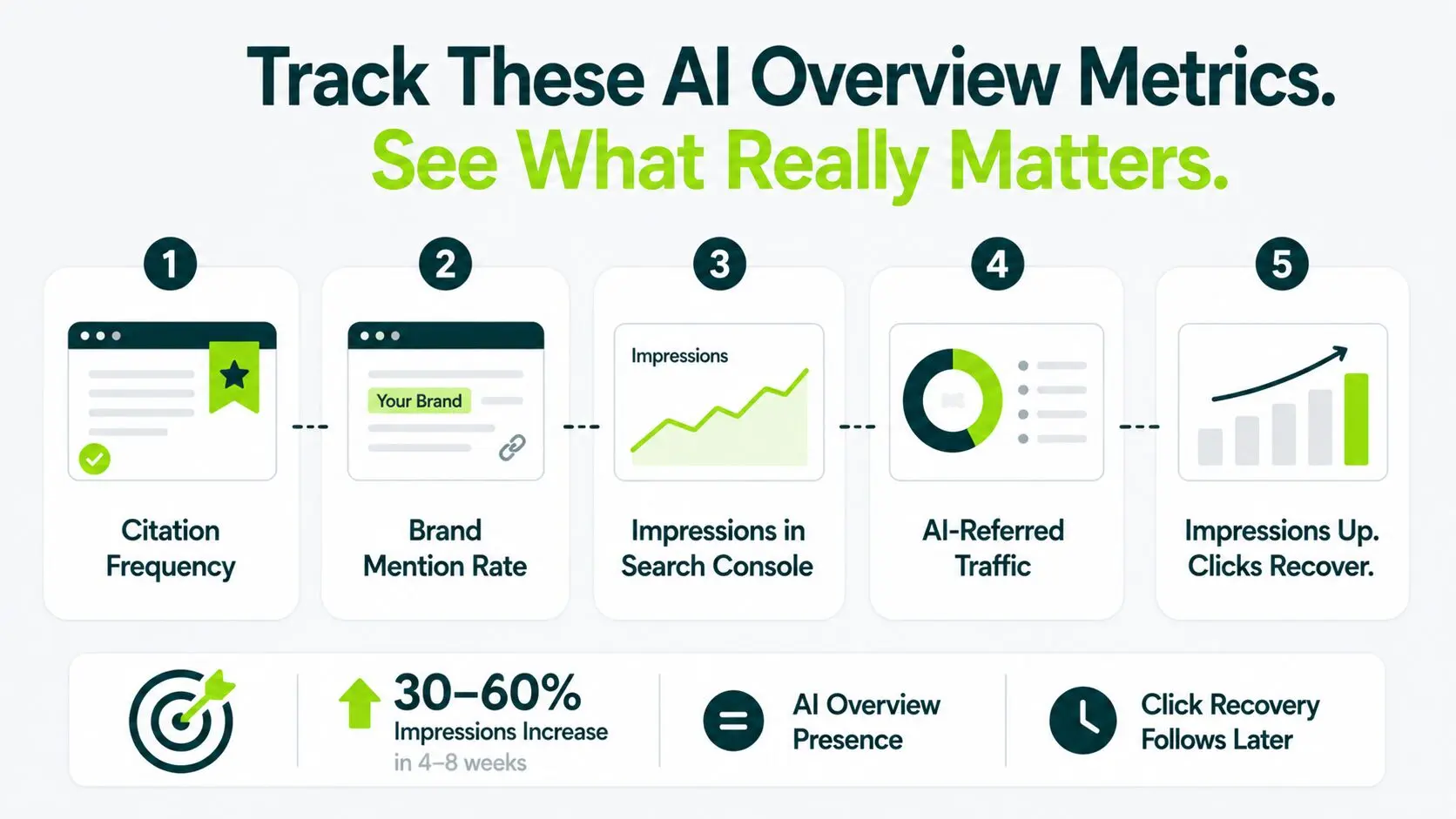 Track These AI Overview Metrics.
See What Really Matters.

1

Citation Frequency

2

Your Brand

Brand Mention Rate

3

Impressions

Impressions in Search Console

4

AI-Referred Traffic

5

Impressions Up. Clicks Recover.

30–60%
Impressions Increase
in 4–8 weeks

AI Overview Presence

Click Recovery Follows Later